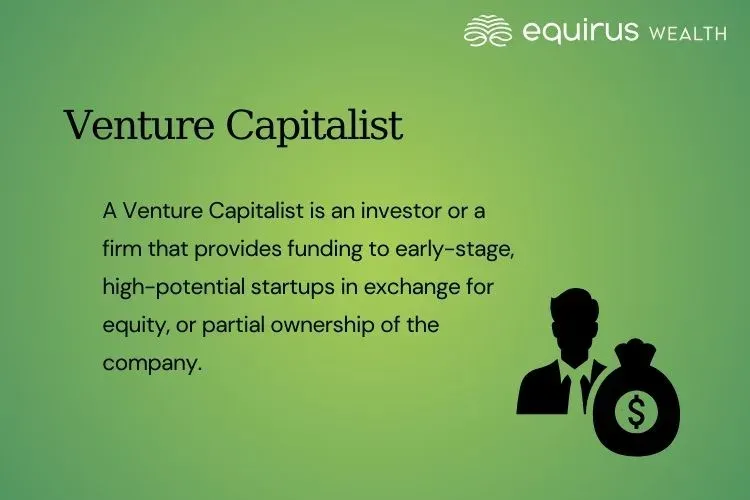 equirus WEALTH

Venture Capitalist

A Venture Capitalist is an investor or a firm that provides funding to early-stage, high-potential startups in exchange for equity, or partial ownership of the company.

$